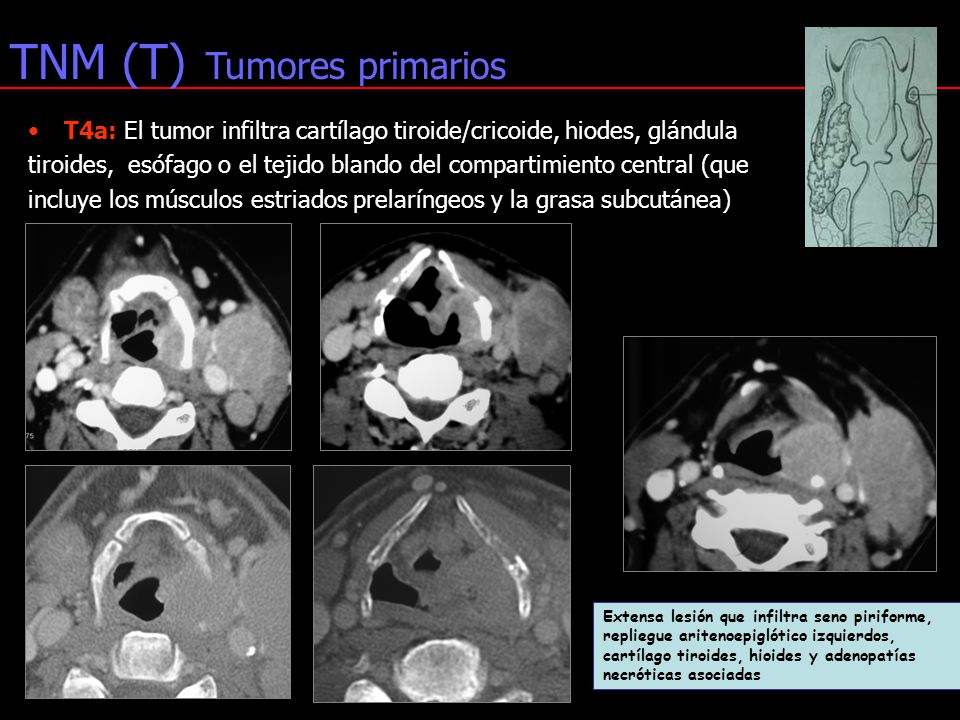 TNM (T) Tumores primarios

• T4a: El tumor infiltra cartílago tiroide/cricoide, hiodes, glándula tiroides, esófago o el tejido blando del compartimiento central (que incluye los músculos estriados prelaríngeos y la grasa subcutánea)

75

Extensa lesión que infiltra seno piriforme, repliegue aritenoepiglótico izquierdos, cartílago tiroides, hioides y adenopatías necróticas asociadas